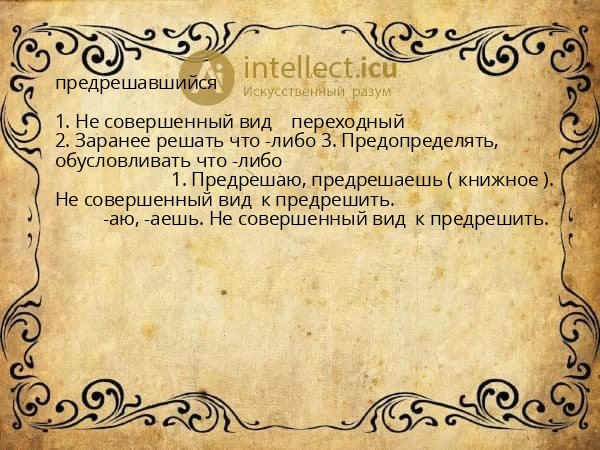 intellect.icu
Искусственный разум

предрешавшийся

1. Не совершенный вид переходный
2. Заранее решать что -либо 3. Предопределять, обусловливать что -либо
1. Предрешаю, предрешаешь ( книжное ). Не совершенный вид к предрешить.
-аю, -аешь. Не совершенный вид к предрешить.